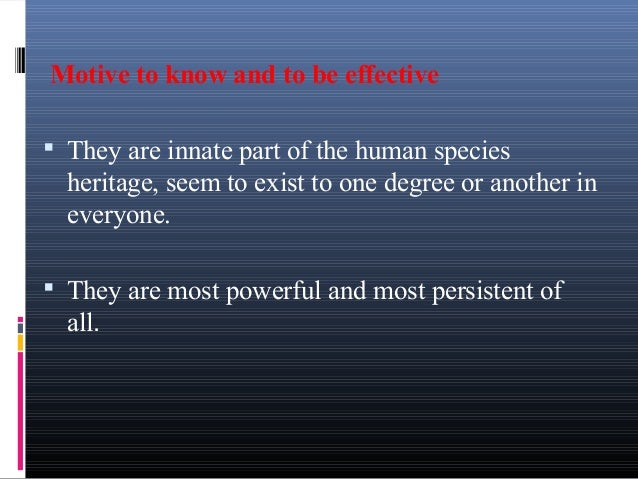 Motive to know and to be effective

▪ They are innate part of the human species heritage, seem to exist to one degree or another in everyone.

▪ They are most powerful and most persistent of all.